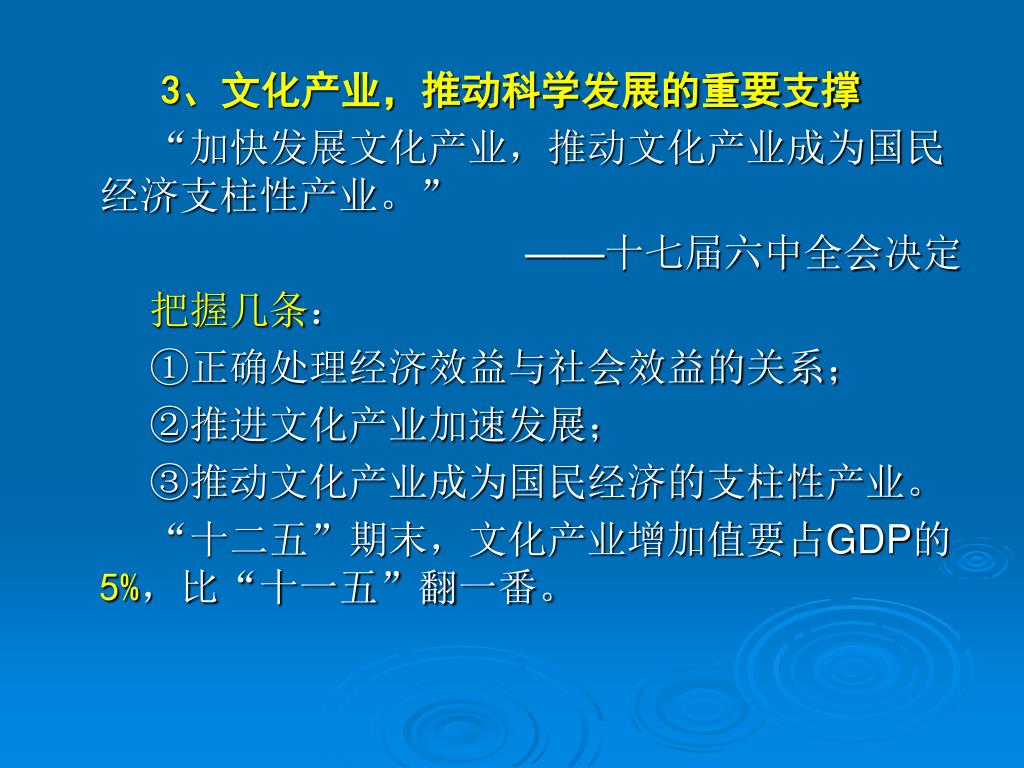 3、文化产业，推动科学发展的重要支撑

“加快发展文化产业，推动文化产业成为国民经济支柱性产业。”

——十七届六中全会决定

把握几条：

①正确处理经济效益与社会效益的关系；

②推进文化产业加速发展；

③推动文化产业成为国民经济的支柱性产业。

“十二五”期末，文化产业增加值要占GDP的5%，比“十一五”翻一番。